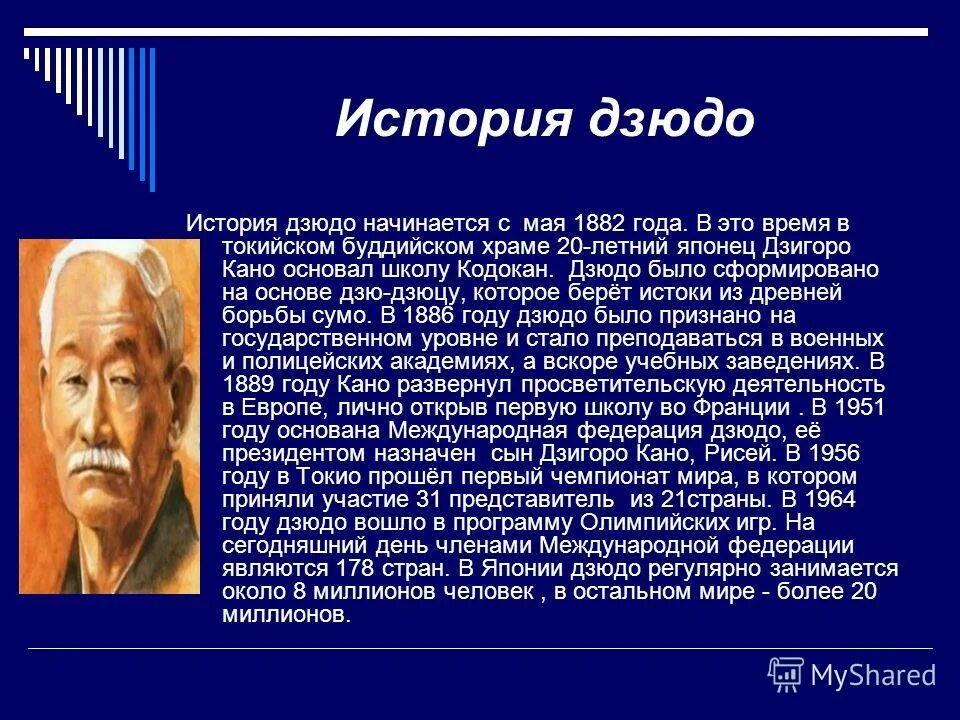 История дзюдо

История дзюдо начинается с мая 1882 года. В это время в токийском буддийском храме 20-летний японец Дзигоро Кано основал школу Кодокан. Дзюдо было сформировано на основе дзю-дзюцу, которое берёт истоки из древней борьбы сумо. В 1886 году дзюдо было признано на государственном уровне и стало преподаваться в военных и полицейских академиях, а вскоре учебных заведениях. В 1889 году Кано развернул просветительскую деятельность в Европе, лично открыв первую школу во Франции . В 1951 году основана Международная федерация дзюдо, её президентом назначен сын Дзигоро Кано, Рисей. В 1956 году в Токио прошёл первый чемпионат мира, в котором приняли участие 31 представитель из 21страны. В 1964 году дзюдо вошло в программу Олимпийских игр. На сегодняшний день членами Международной федерации являются 178 стран. В Японии дзюдо регулярно занимается около 8 миллионов человек , в остальном мире - более 20 миллионов.

MyShared